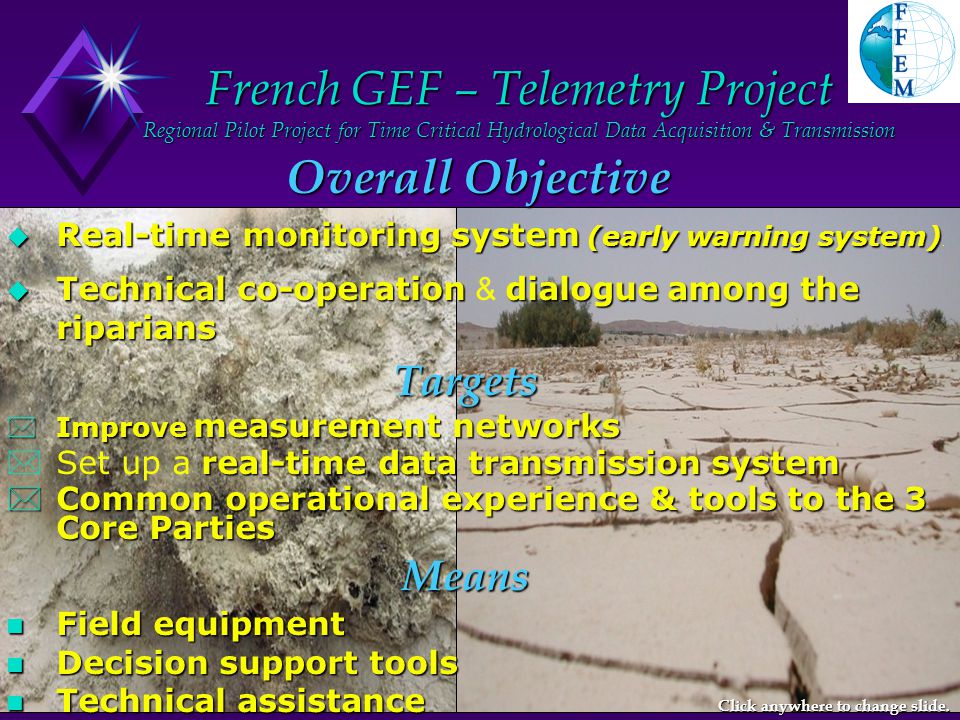 FFEM

French GEF – Telemetry Project

Regional Pilot Project for Time Critical Hydrological Data Acquisition & Transmission

Overall Objective

Real-time monitoring system (early warning system)

Technical co-operation & dialogue among the riparians

Targets

Improve measurement networks

Set up a real-time data transmission system

Common operational experience & tools to the 3 Core Parties

Means

Field equipment

Decision support tools

Technical assistance

Click anywhere to change slide.